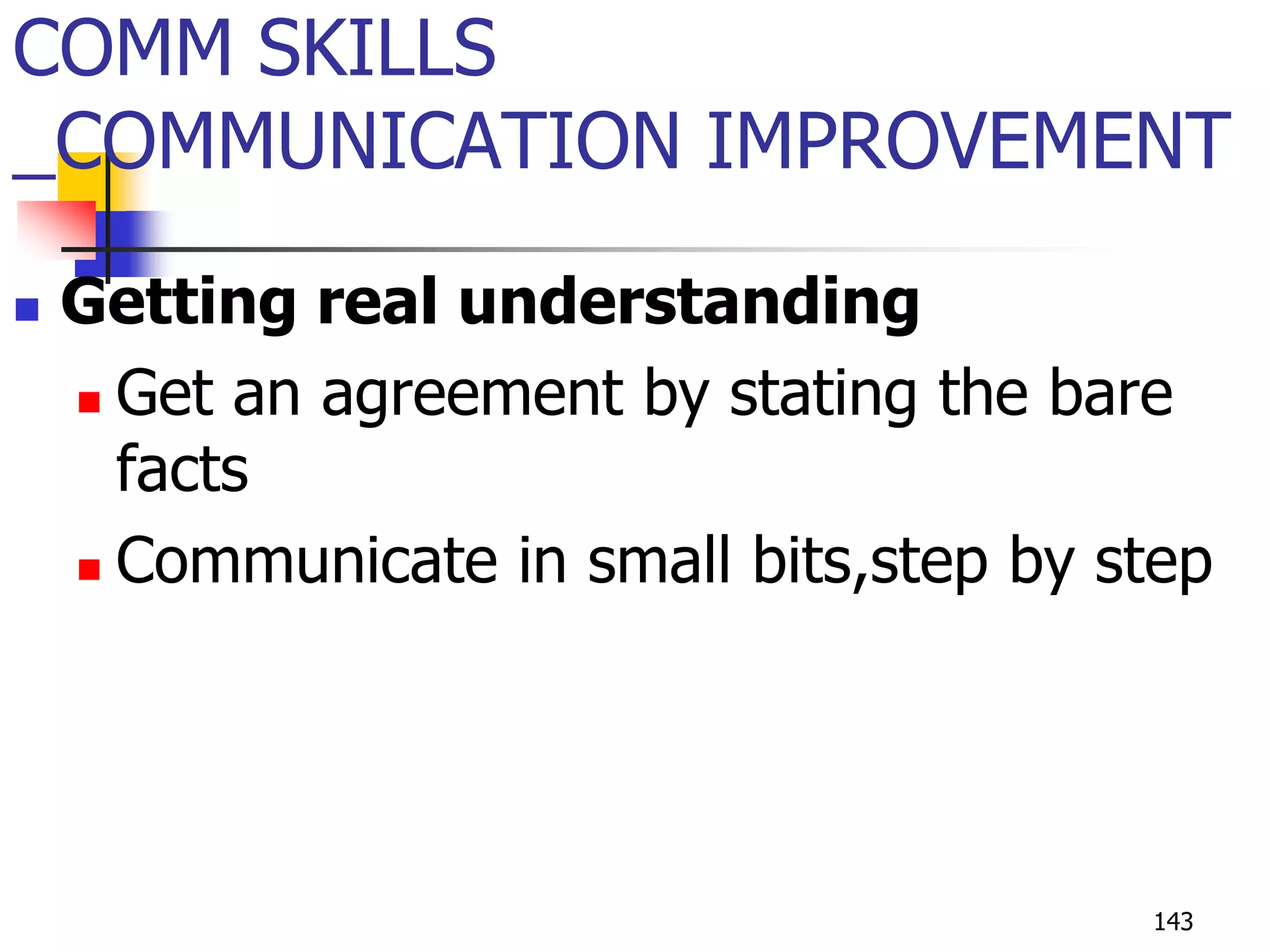 COMM SKILLS _COMMUNICATION IMPROVEMENT

Getting real understanding

Get an agreement by stating the bare facts

Communicate in small bits,step by step

143